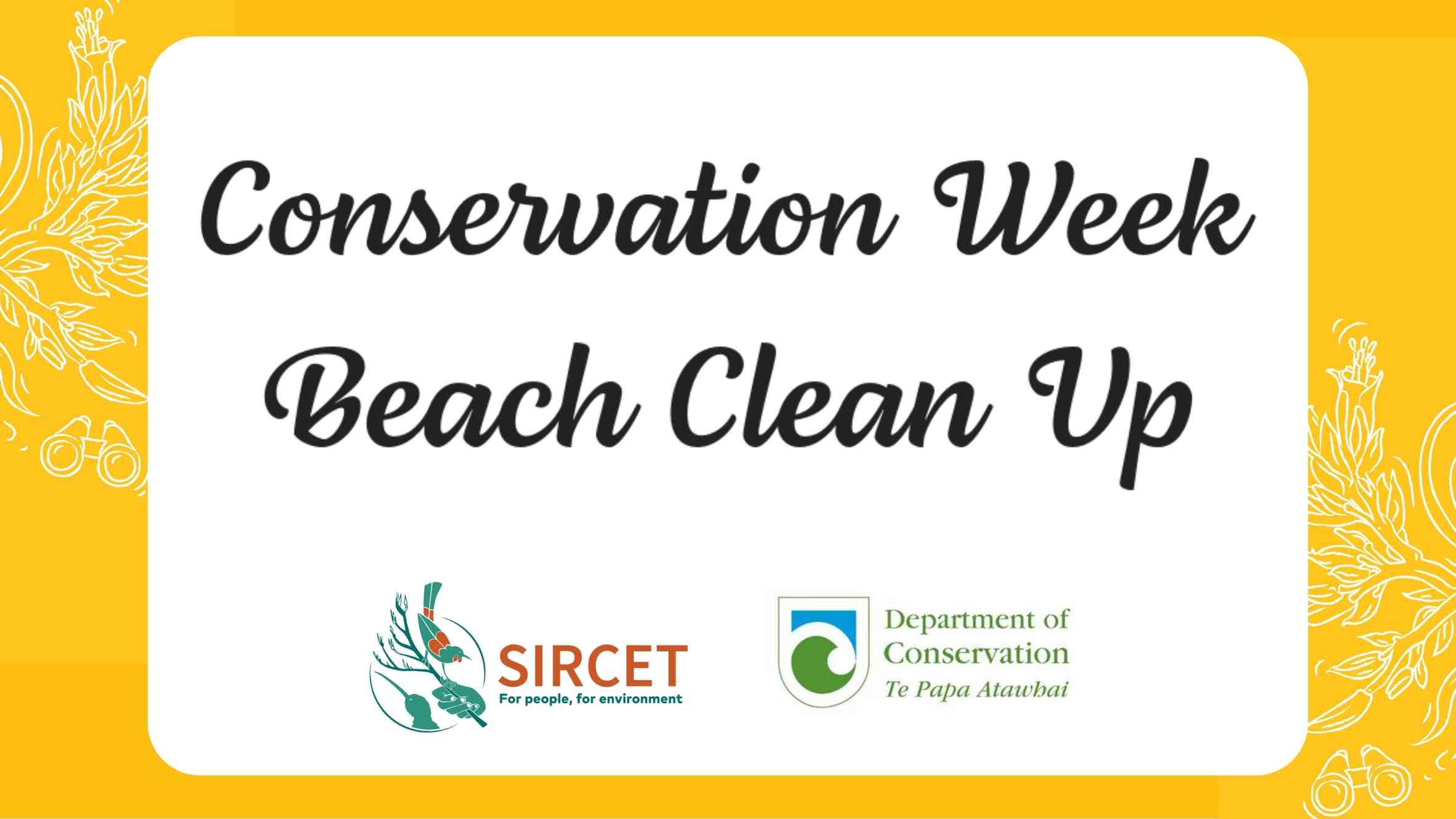 Conservation Week
Beach Clean Up

SIRCET
For people, for environment

Department of Conservation
Te Papa Atawhai